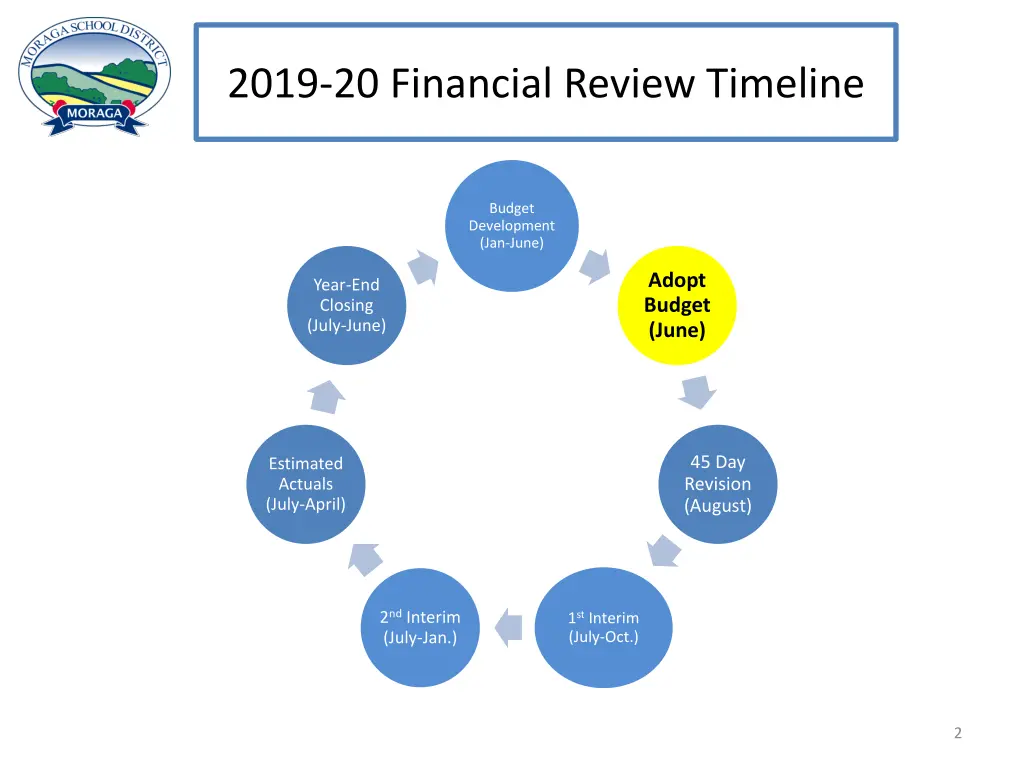 MORAGA SCHOOL DISTRICT
MORAGA

2019-20 Financial Review Timeline

Budget Development (Jan-June)

Adopt Budget (June)

45 Day Revision (August)

$1^{st}$ Interim (July-Oct.)

$2^{nd}$ Interim (July-Jan.)

Estimated Actuals (July-April)

Year-End Closing (July-June)

2